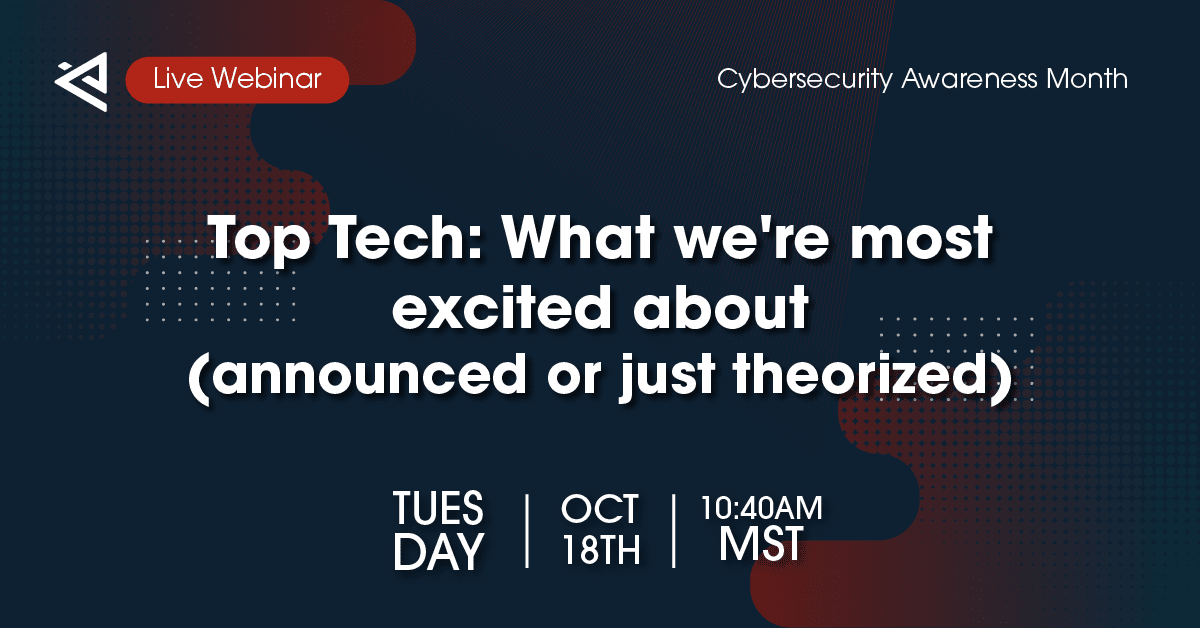 Live Webinar

Cybersecurity Awareness Month

Top Tech: What we're most excited about (announced or just theorized)

TUES DAY | OCT 18TH | 10:40AM MST